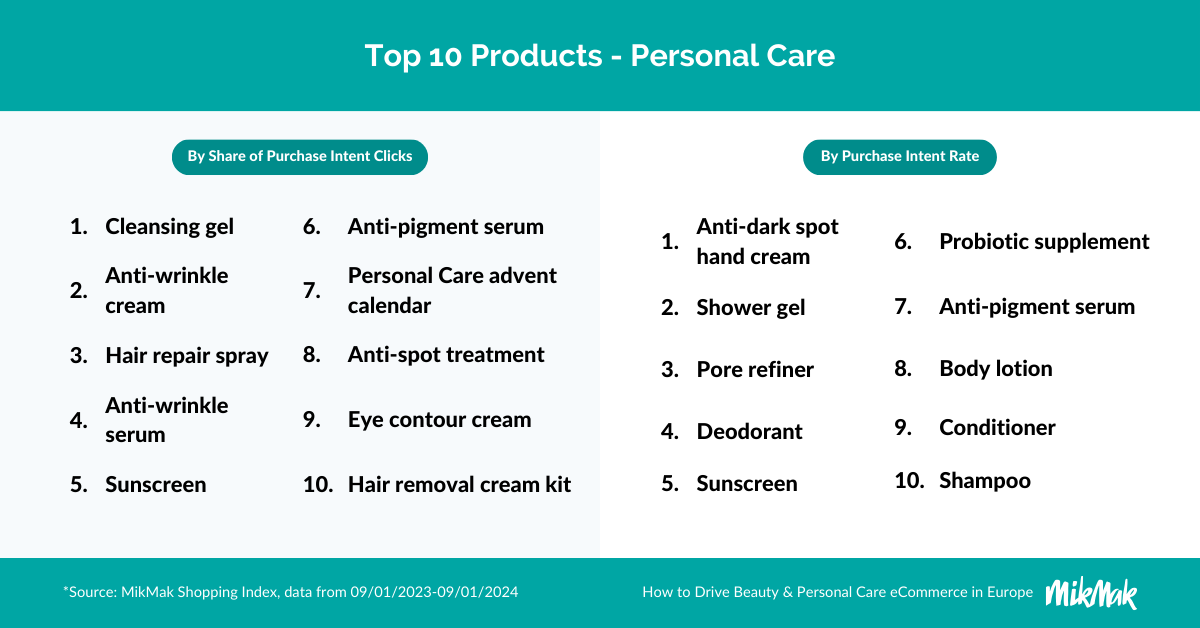 Top 10 Products - Personal Care

By Share of Purchase Intent Clicks

1. Cleansing gel
2. Anti-wrinkle cream
3. Hair repair spray
4. Anti-wrinkle serum
5. Sunscreen

6. Anti-pigment serum
7. Personal Care advent calendar
8. Anti-spot treatment
9. Eye contour cream
10. Hair removal cream kit

By Purchase Intent Rate

1. Anti-dark spot hand cream
2. Shower gel
3. Pore refiner
4. Deodorant
5. Sunscreen

6. Probiotic supplement
7. Anti-pigment serum
8. Body lotion
9. Conditioner
10. Shampoo

*Source: MikMak Shopping Index, data from 09/01/2023-09/01/2024

How to Drive Beauty & Personal Care eCommerce in Europe

MikMak